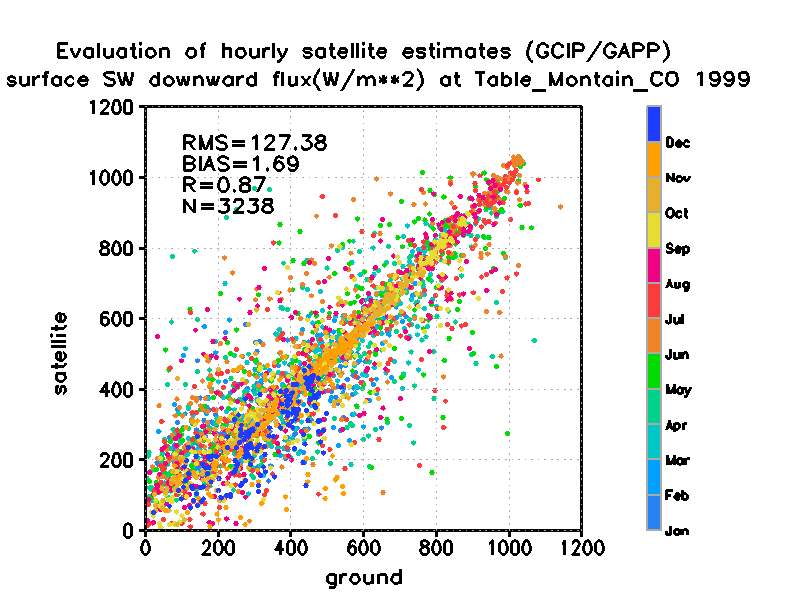 Evaluation of hourly satellite estimates (GCIP/GAPP)
surface SW downward flux(W/m**2) at Table_Montain_CO 1999

RMS=127.38
BIAS=1.69
R=0.87
N=3238

1200
1000
800
600
400
200
0

satellite

0 200 400 600 800 1000 1200
ground

Dec
Nov
Oct
Sep
Aug
Jul
Jun
May
Apr
Mar
Feb
Jan